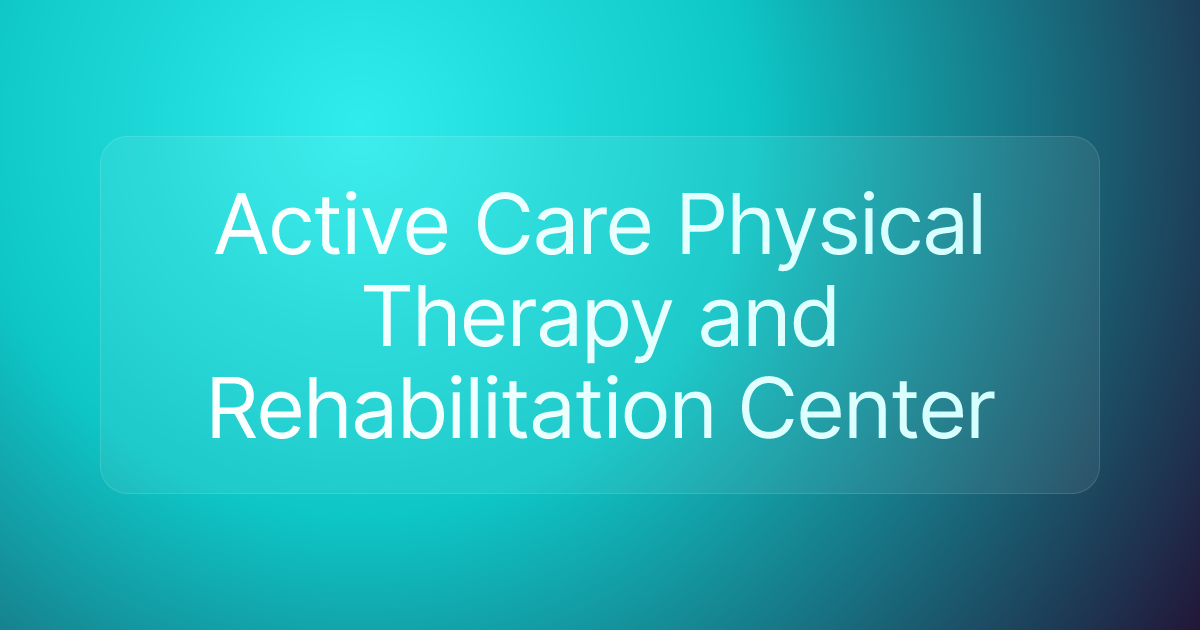 Active Care Physical Therapy and Rehabilitation Center